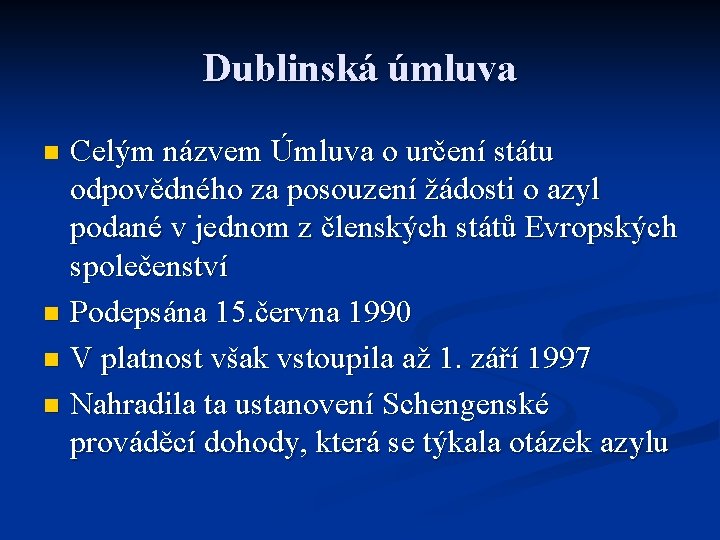 Dublinská úmluva

Celým názvem Úmluva o určení státu odpovědného za posouzení žádosti o azyl podané v jednom z členských států Evropských společenství

Podepsána 15.června 1990

V platnost však vstoupila až 1. září 1997

Nahradila ta ustanovení Schengenské prováděcí dohody, která se týkala otázek azylu